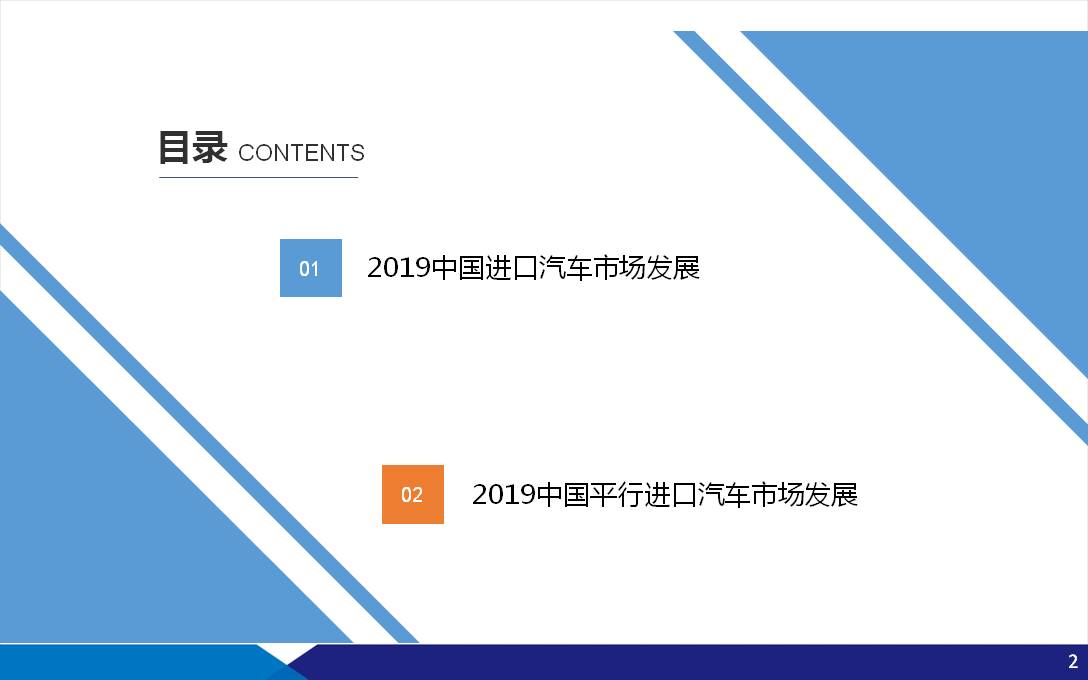 目录 CONTENTS

01 2019中国进口汽车市场发展

02 2019中国平行进口汽车市场发展

2